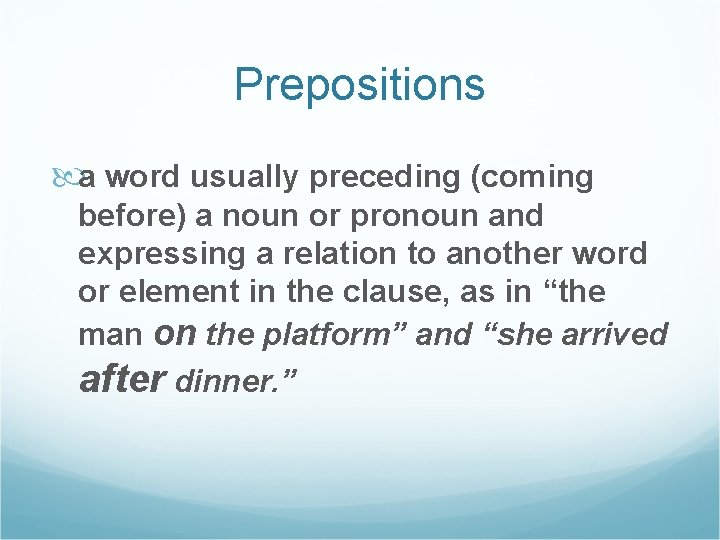 Prepositions

a word usually preceding (coming before) a noun or pronoun and expressing a relation to another word or element in the clause, as in “the man on the platform” and “she arrived after dinner.”